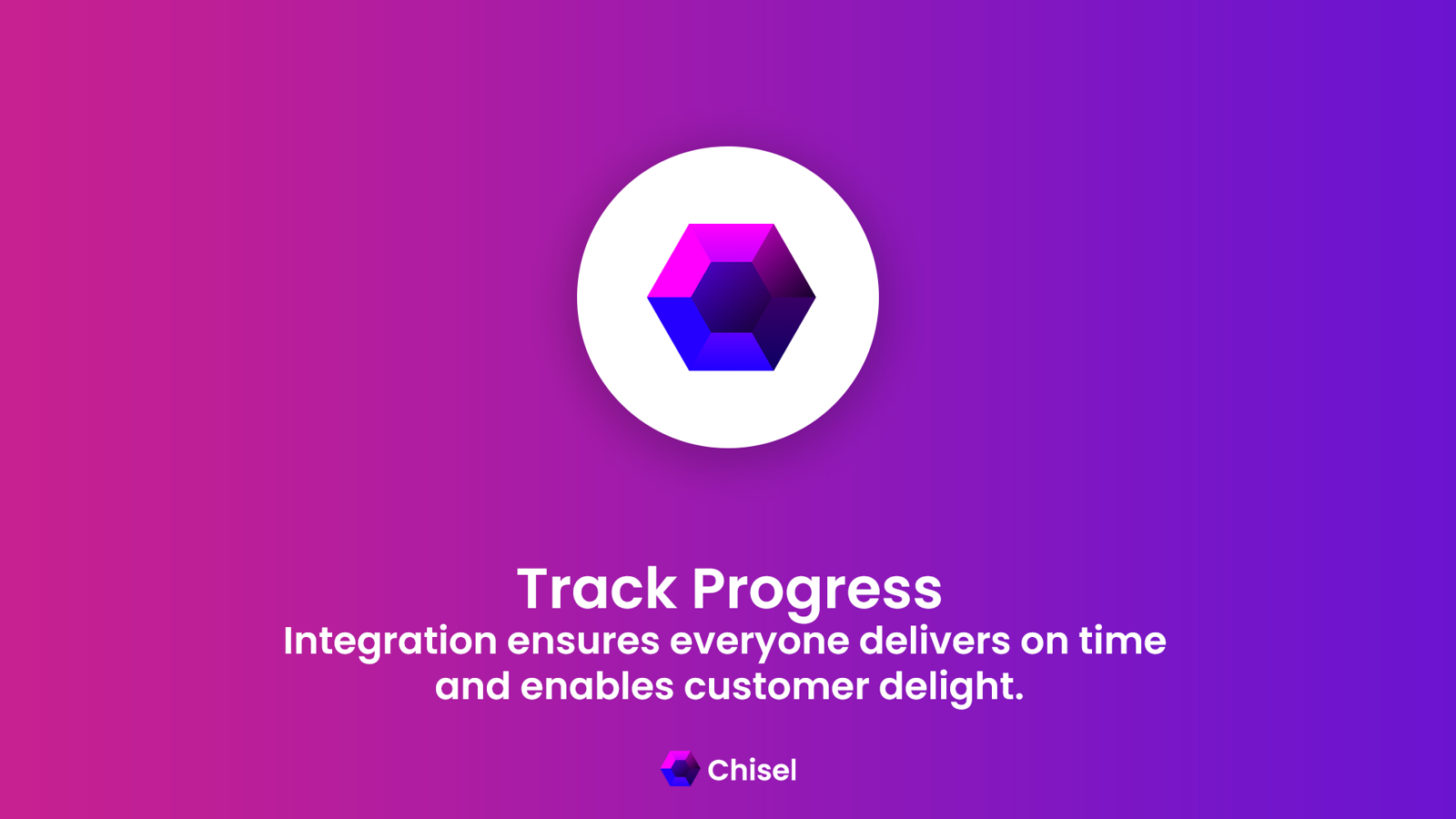 Track Progress
Integration ensures everyone delivers on time and enables customer delight.

Chisel